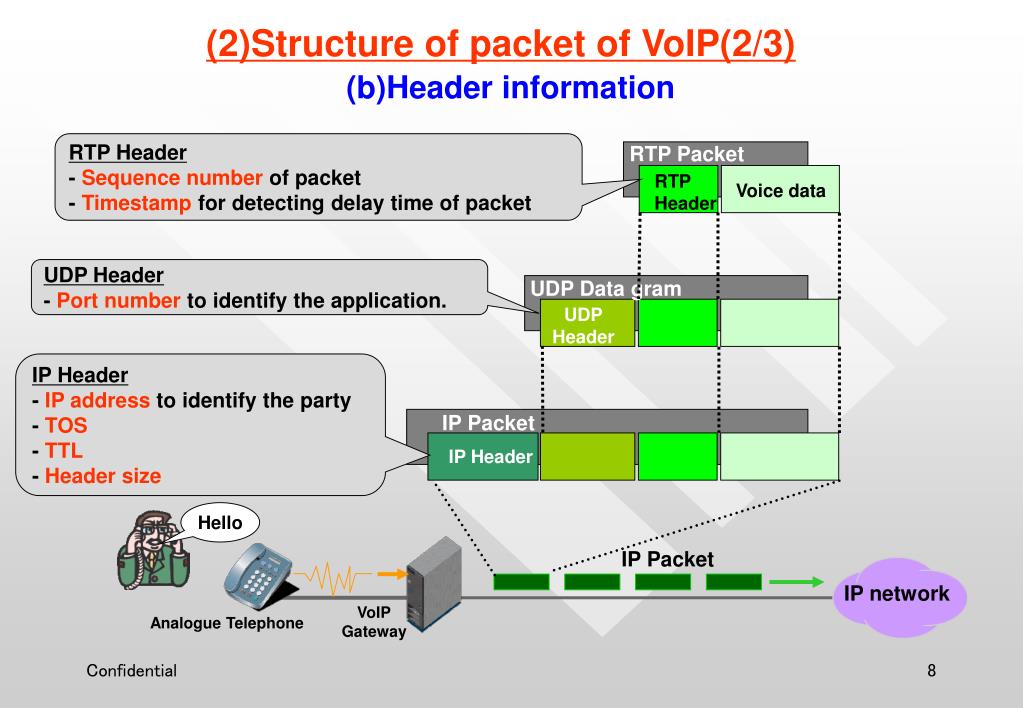 (2)Structure of packet of VoIP(2/3)
(b)Header information

RTP Header
- Sequence number of packet
- Timestamp for detecting delay time of packet

RTP Packet
RTP Header
Voice data

UDP Header
- Port number to identify the application.

UDP Data gram
UDP Header

IP Header
- IP address to identify the party
- TOS
- TTL
- Header size

IP Packet
IP Header

Hello

Analogue Telephone

VoIP Gateway

IP Packet

IP network

Confidential

8